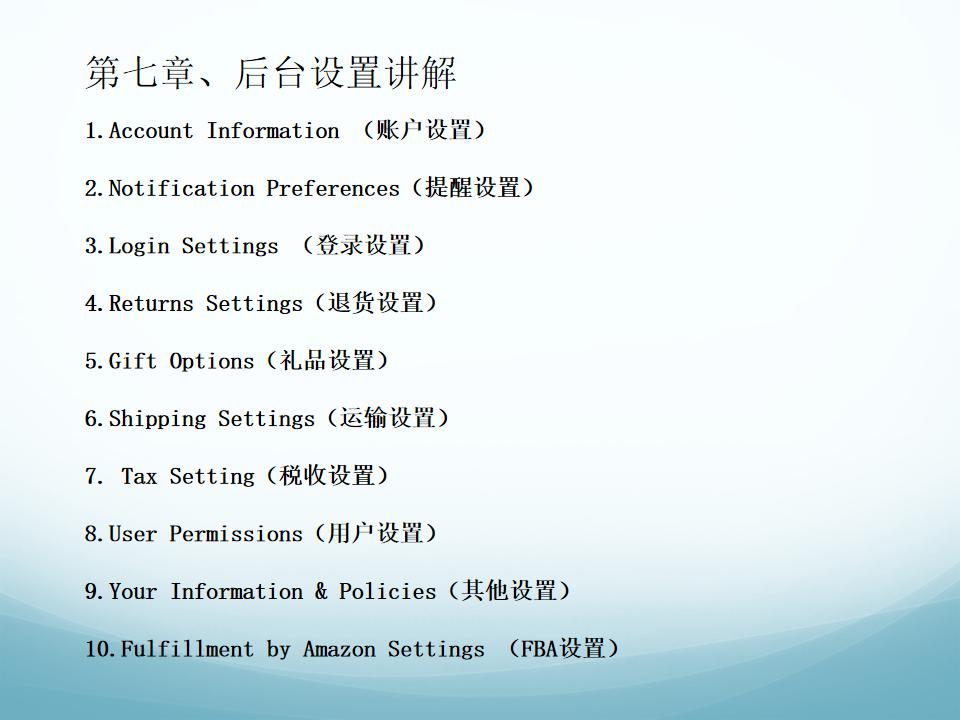 第七章、后台设置讲解

1.Account Information （账户设置）

2.Notification Preferences（提醒设置）

3.Login Settings （登录设置）

4.Returns Settings（退货设置）

5.Gift Options（礼品设置）

6.Shipping Settings（运输设置）

7. Tax Setting（税收设置）

8.User Permissions（用户设置）

9.Your Information & Policies（其他设置）

10.Fulfillment by Amazon Settings （FBA设置）